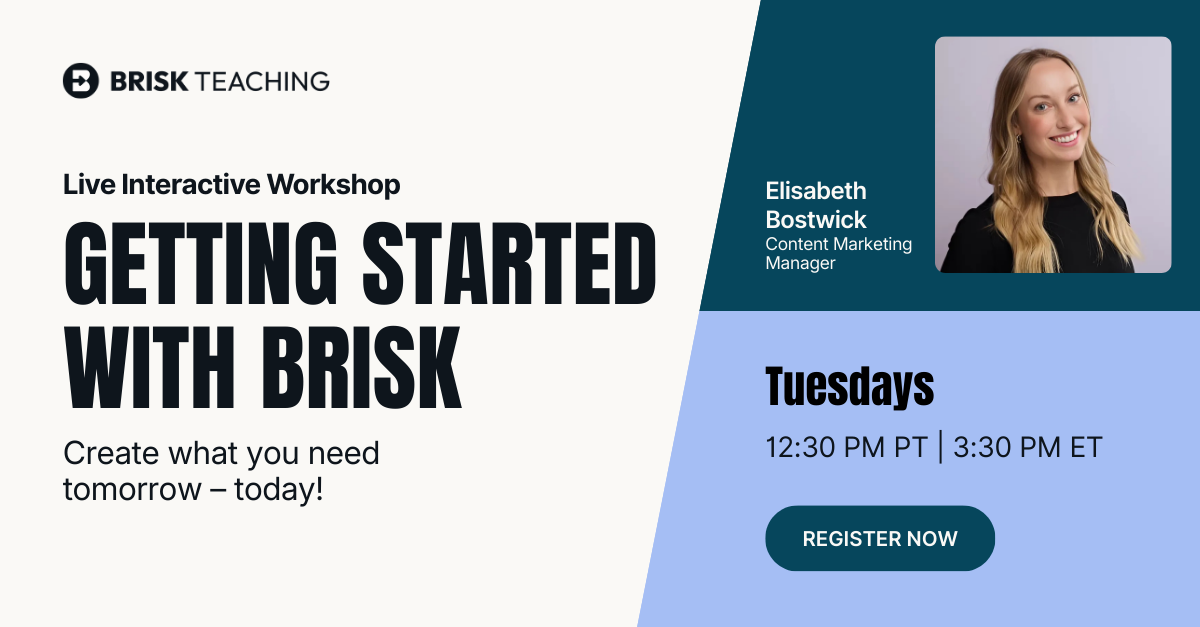 BRISK TEACHING

Live Interactive Workshop

GETTING STARTED WITH BRISK

Create what you need tomorrow – today!

Elisabeth Bostwick
Content Marketing Manager

Tuesdays

12:30 PM PT | 3:30 PM ET

REGISTER NOW